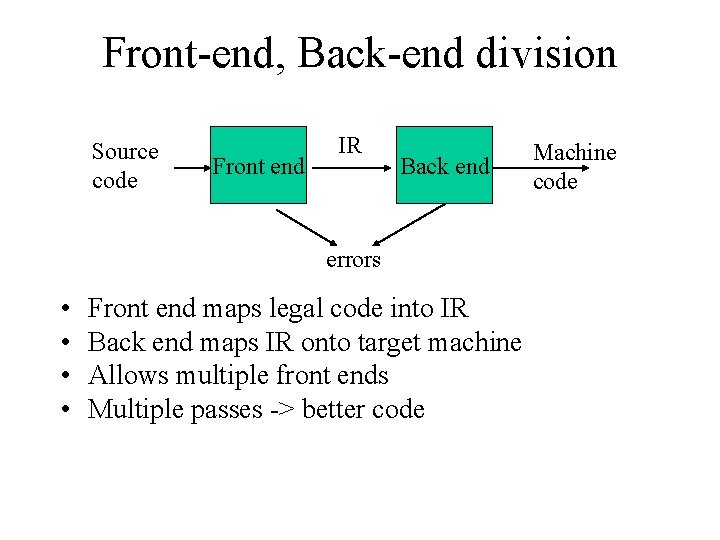 Front-end, Back-end division

Source code

Front end

IR

Back end

Machine code

errors

• Front end maps legal code into IR
• Back end maps IR onto target machine
• Allows multiple front ends
• Multiple passes -> better code